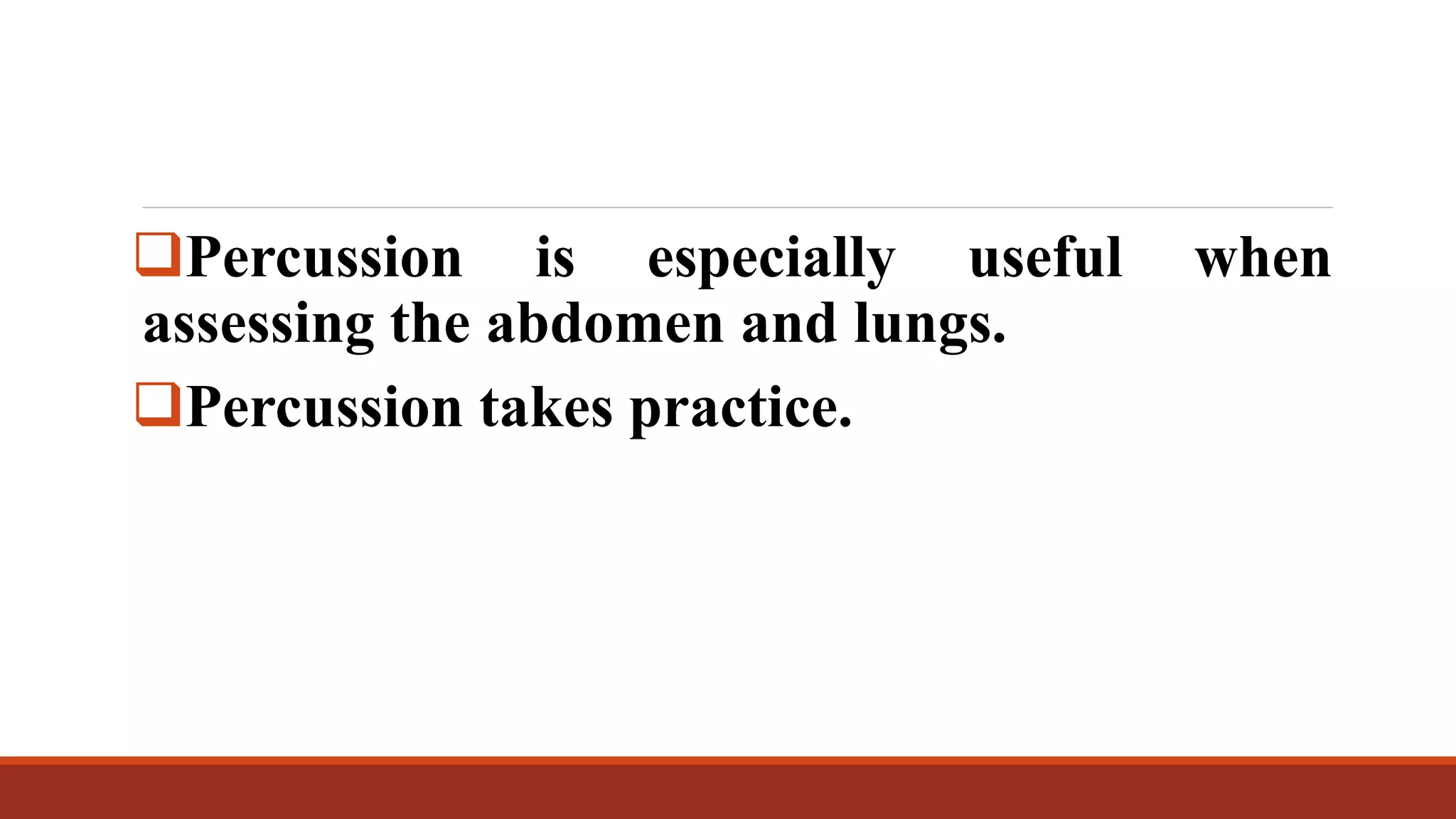 ❑Percussion is especially useful when assessing the abdomen and lungs.

❑Percussion takes practice.